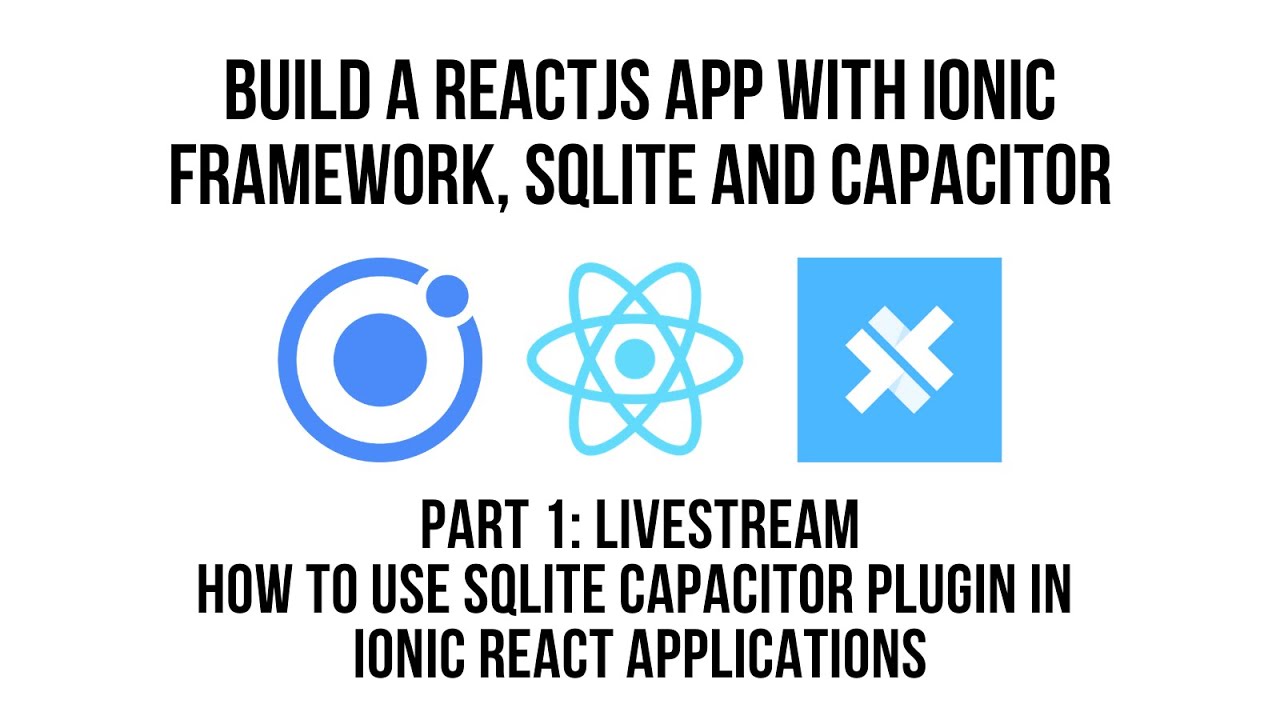 BUILD A REACTJS APP WITH IONIC FRAMEWORK, SQLITE AND CAPACITOR

PART 1: LIVESTREAM
HOW TO USE SQLITE CAPACITOR PLUGIN IN IONIC REACT APPLICATIONS